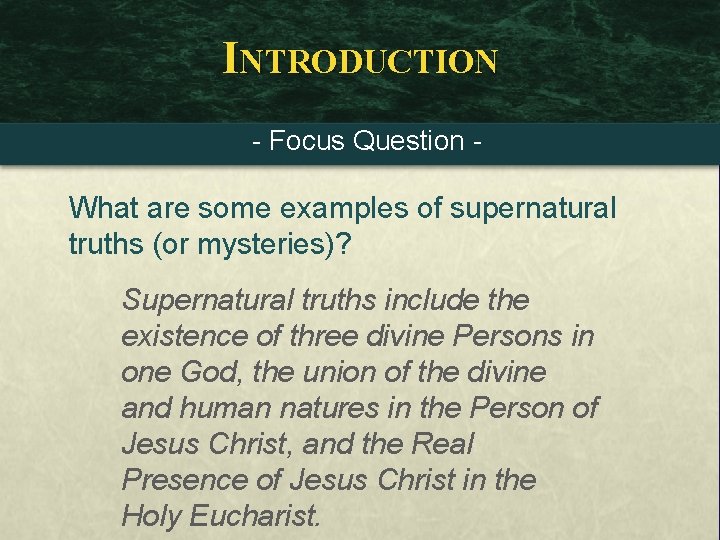 INTRODUCTION

- Focus Question -

What are some examples of supernatural truths (or mysteries)?

Supernatural truths include the existence of three divine Persons in one God, the union of the divine and human natures in the Person of Jesus Christ, and the Real Presence of Jesus Christ in the Holy Eucharist.